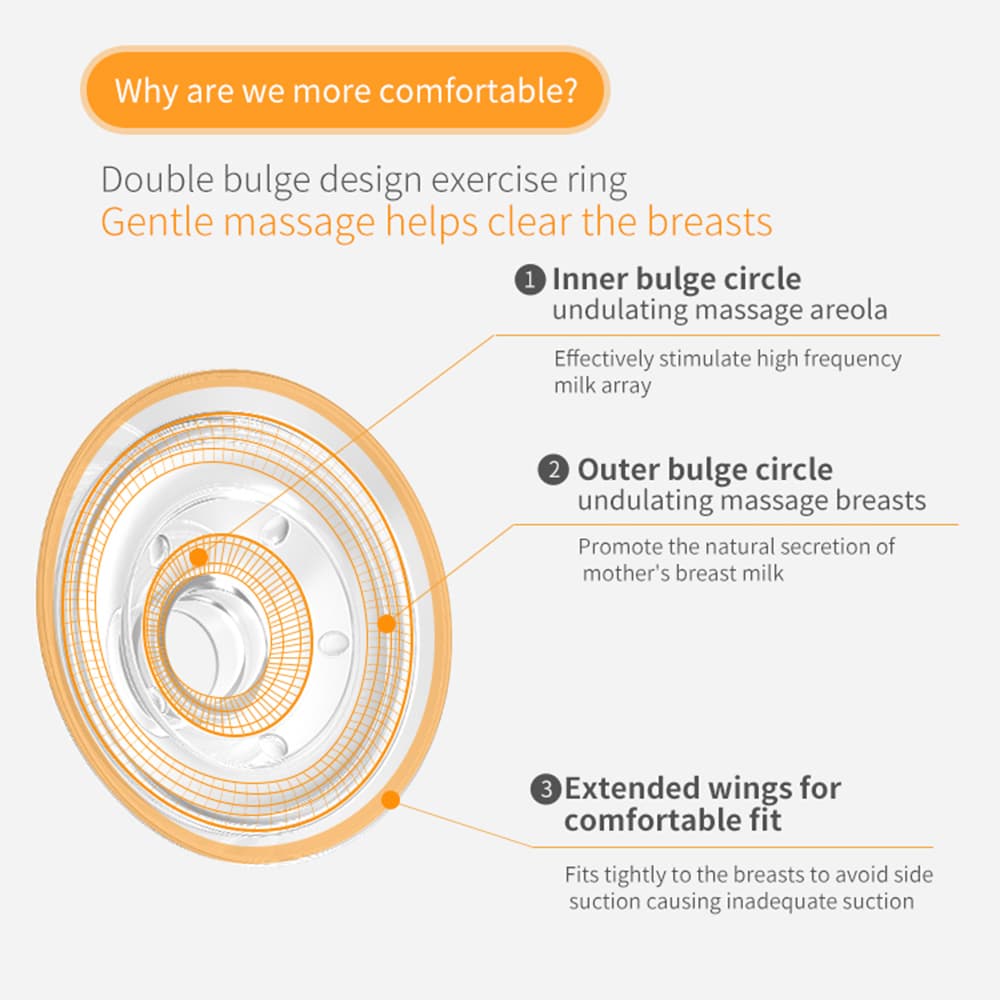 Why are we more comfortable?

Double bulge design exercise ring
Gentle massage helps clear the breasts

1 Inner bulge circle
undulating massage areola

Effectively stimulate high frequency milk array

2 Outer bulge circle
undulating massage breasts

Promote the natural secretion of mother's breast milk

3 Extended wings for comfortable fit

Fits tightly to the breasts to avoid side suction causing inadequate suction